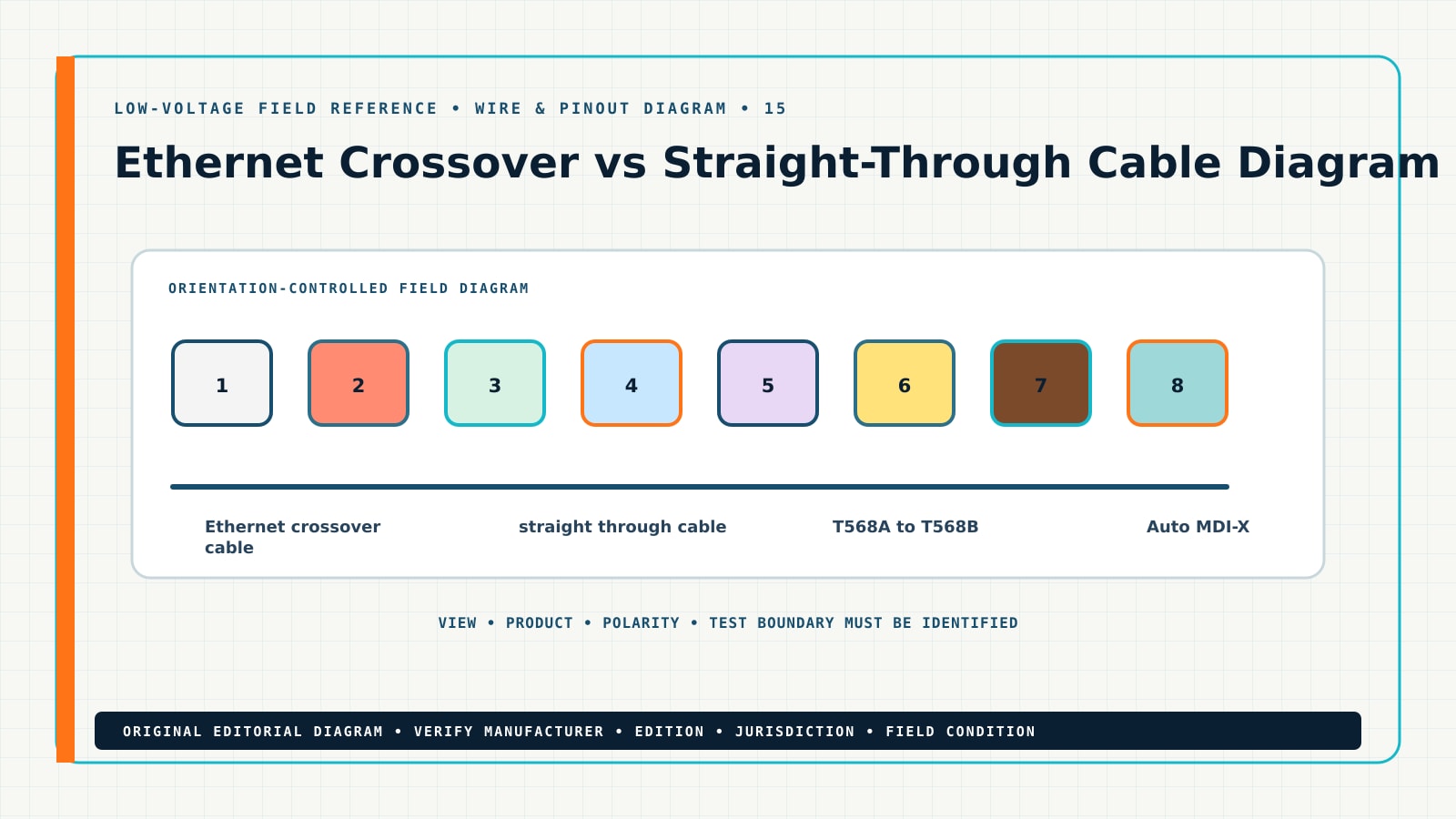 LOW-VOLTAGE FIELD REFERENCE • WIRE & PINOUT DIAGRAM • 15

Ethernet Crossover vs Straight-Through Cable Diagram

ORIENTATION-CONTROLLED FIELD DIAGRAM

1 2 3 4 5 6 7 8

Ethernet crossover cable

straight through cable

T568A to T568B

Auto MDI-X

VIEW • PRODUCT • POLARITY • TEST BOUNDARY MUST BE IDENTIFIED

ORIGINAL EDITORIAL DIAGRAM • VERIFY MANUFACTURER • EDITION • JURISDICTION • FIELD CONDITION